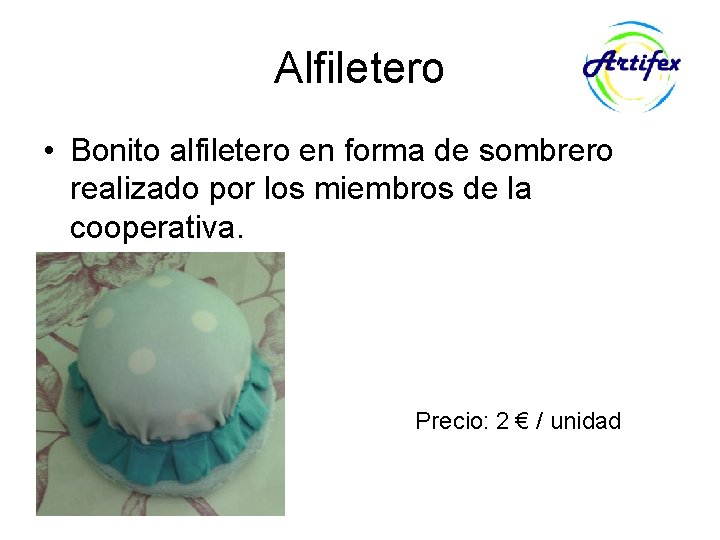 Alfiletero

Artifex

• Bonito alfiletero en forma de sombrero realizado por los miembros de la cooperativa.

Precio: 2 € / unidad